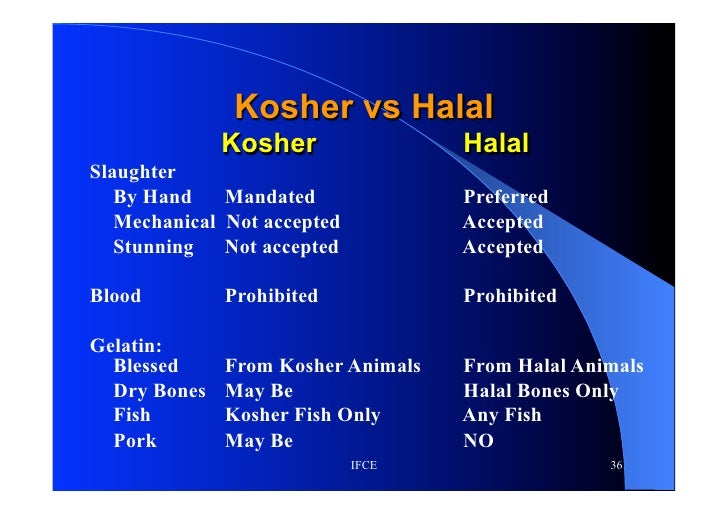 Kosher vs Halal

| | Kosher | Halal |
|---|---|---|
| Slaughter | | |
| By Hand | Mandated | Preferred |
| Mechanical | Not accepted | Accepted |
| Stunning | Not accepted | Accepted |
| Blood | Prohibited | Prohibited |
| Gelatin: | | |
| Blessed | From Kosher Animals | From Halal Animals |
| Dry Bones | May Be | Halal Bones Only |
| Fish | Kosher Fish Only | Any Fish |
| Pork | May Be | NO |

IFCE

36